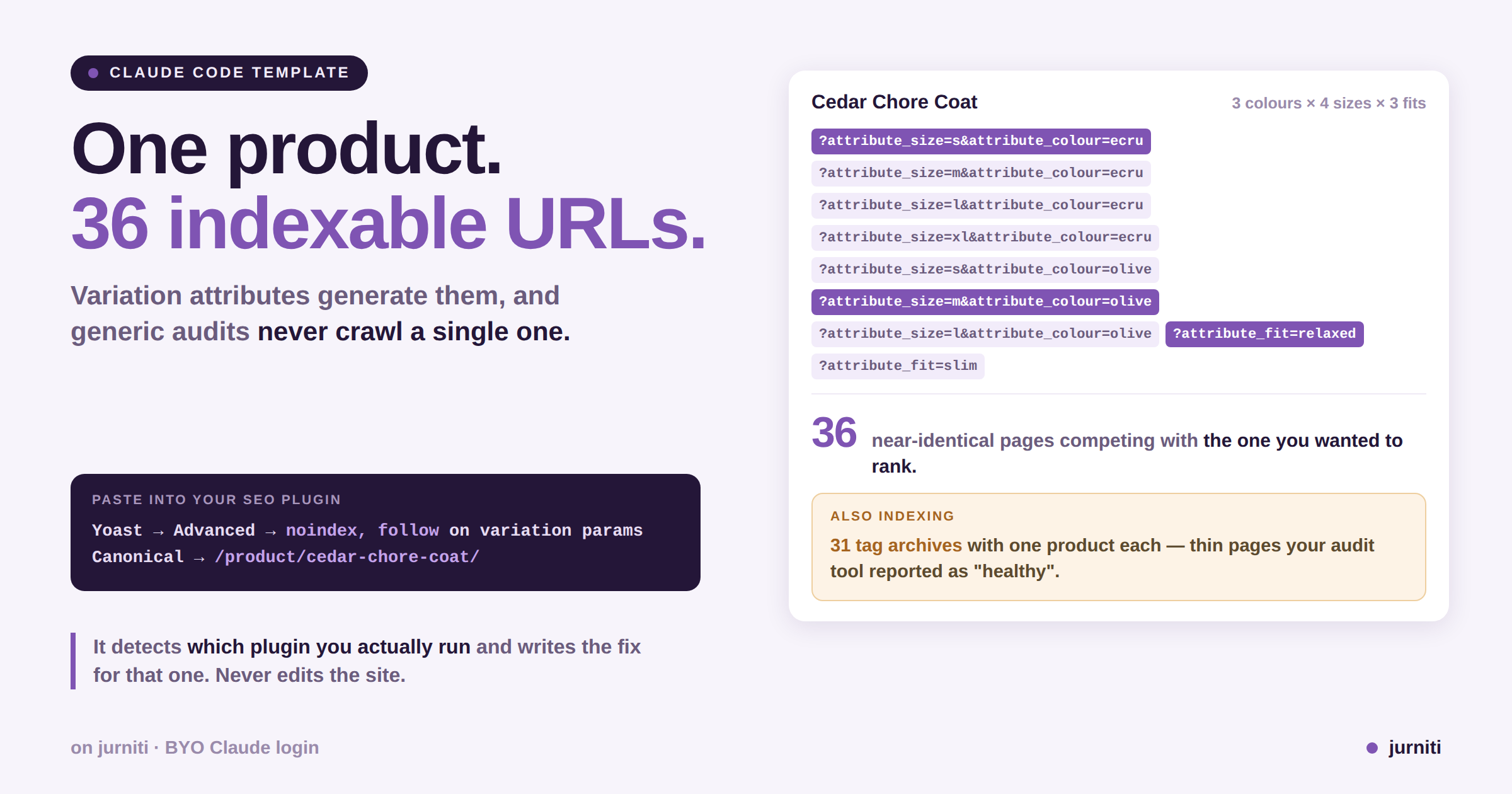 CLAUDE CODE TEMPLATE

One product.
36 indexable URLs.

Variation attributes generate them, and generic audits never crawl a single one.

PASTE INTO YOUR SEO PLUGIN

Yoast → Advanced → noindex, follow on variation params
Canonical → /product/cedar-chore-coat/

It detects which plugin you actually run and writes the fix for that one. Never edits the site.

on jurniti · BYO Claude login

Cedar Chore Coat

3 colours × 4 sizes × 3 fits

?attribute_size=s&attribute_colour=ecru
?attribute_size=m&attribute_colour=ecru
?attribute_size=l&attribute_colour=ecru
?attribute_size=xl&attribute_colour=ecru
?attribute_size=s&attribute_colour=olive
?attribute_size=m&attribute_colour=olive
?attribute_size=l&attribute_colour=olive
?attribute_fit=relaxed
?attribute_fit=slim

36 near-identical pages competing with the one you wanted to rank.

ALSO INDEXING

31 tag archives with one product each — thin pages your audit tool reported as "healthy".

jurniti